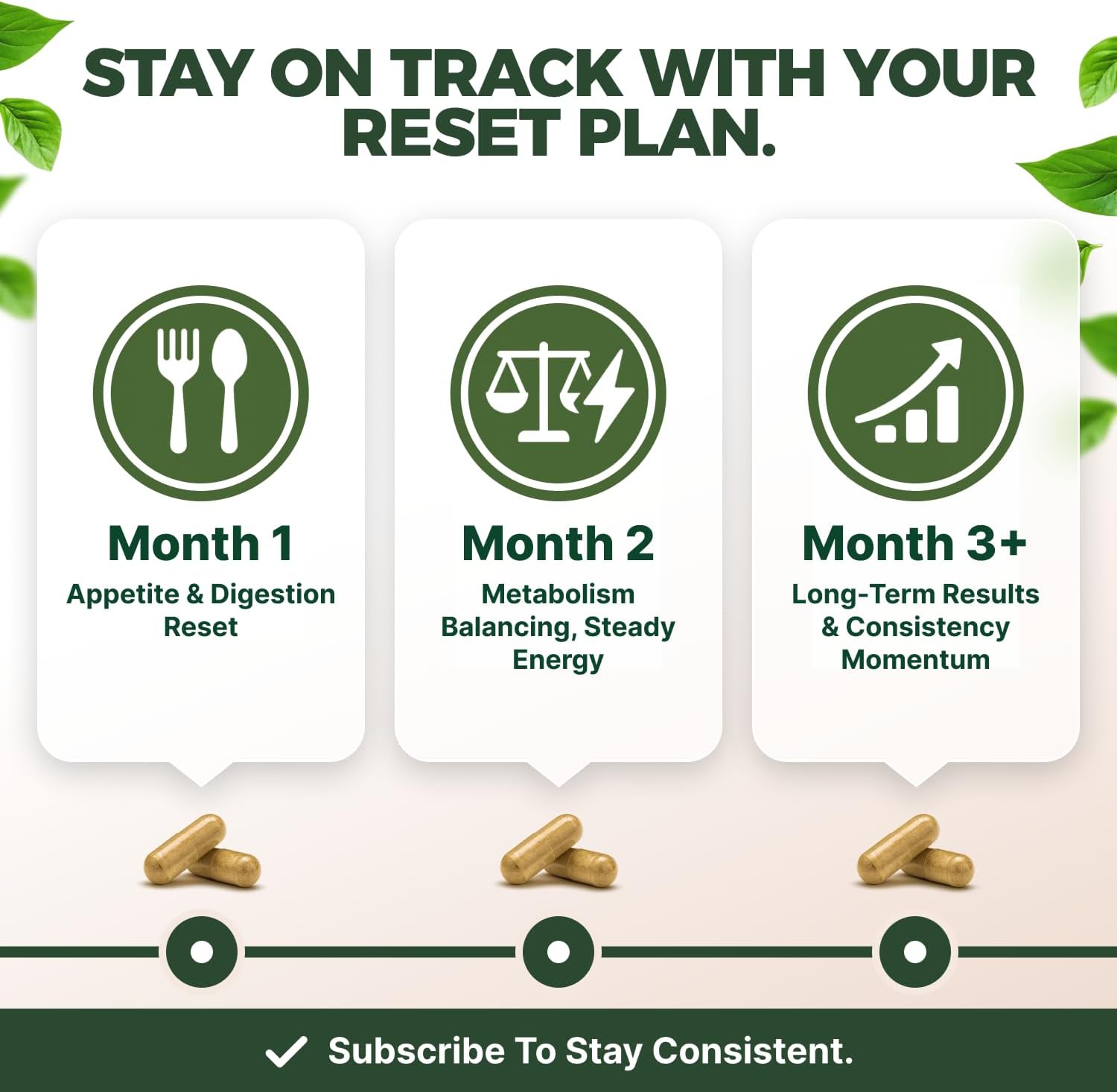 STAY ON TRACK WITH YOUR RESET PLAN.

Month 1
Appetite & Digestion Reset

Month 2
Metabolism Balancing, Steady Energy

Month 3+
Long-Term Results & Consistency Momentum

Subscribe To Stay Consistent.